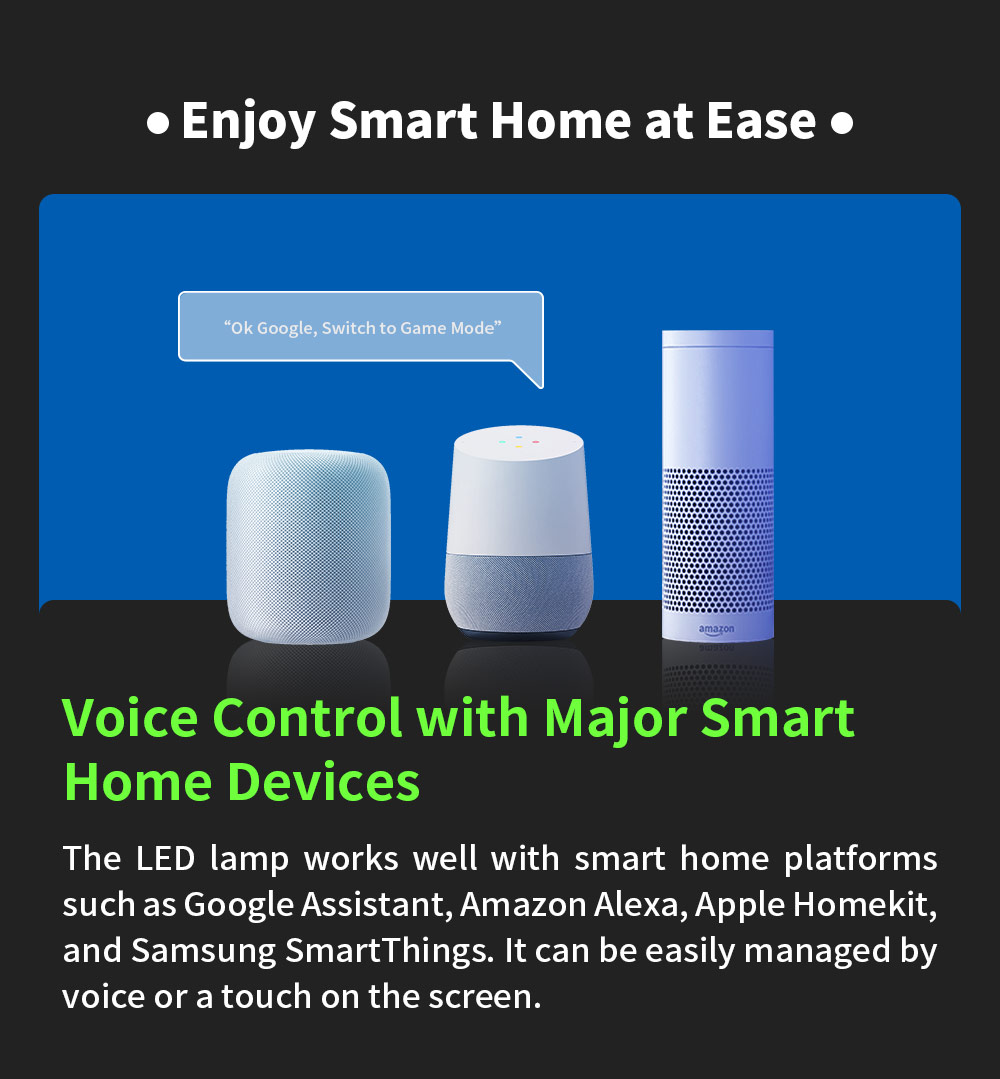 • Enjoy Smart Home at Ease •

"Ok Google, Switch to Game Mode"

amazon

Voice Control with Major Smart Home Devices

The LED lamp works well with smart home platforms such as Google Assistant, Amazon Alexa, Apple Homekit, and Samsung SmartThings. It can be easily managed by voice or a touch on the screen.